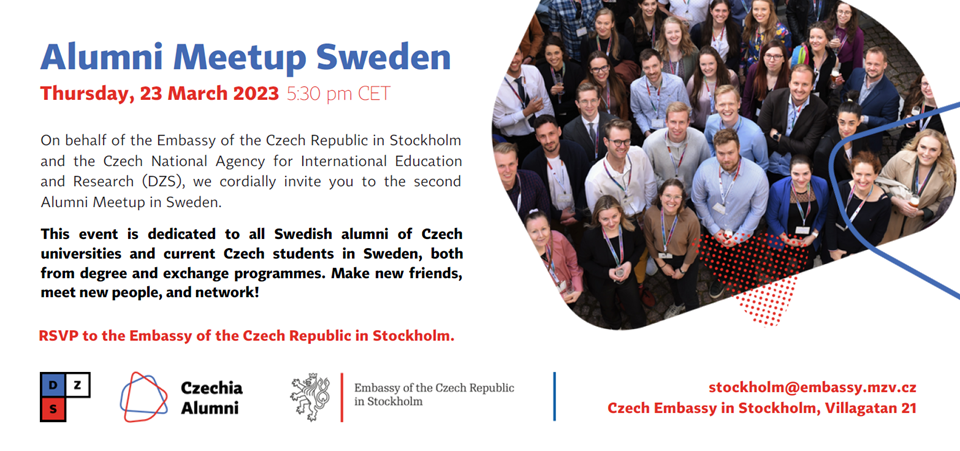 Alumni Meetup Sweden

Thursday, 23 March 2023 5:30 pm CET

On behalf of the Embassy of the Czech Republic in Stockholm and the Czech National Agency for International Education and Research (DZS), we cordially invite you to the second Alumni Meetup in Sweden.

This event is dedicated to all Swedish alumni of Czech universities and current Czech students in Sweden, both from degree and exchange programmes. Make new friends, meet new people, and network!

RSVP to the Embassy of the Czech Republic in Stockholm.

D Z S

Czechia Alumni

Embassy of the Czech Republic in Stockholm

stockholm@embassy.mzv.cz
Czech Embassy in Stockholm, Villagatan 21